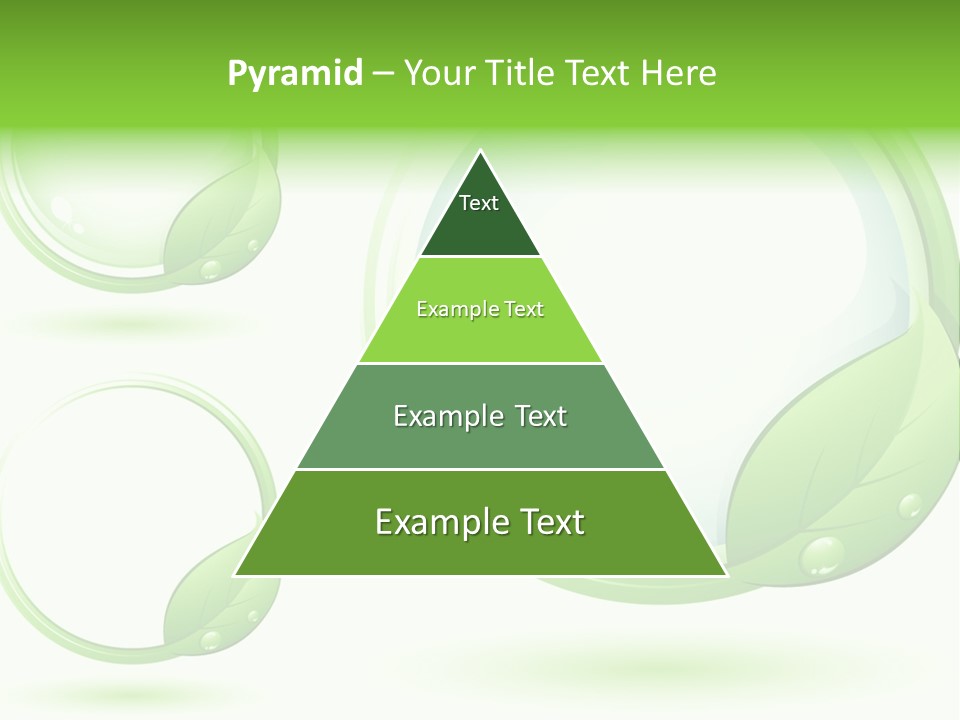 Pyramid – Your Title Text Here

Text

Example Text

Example Text

Example Text